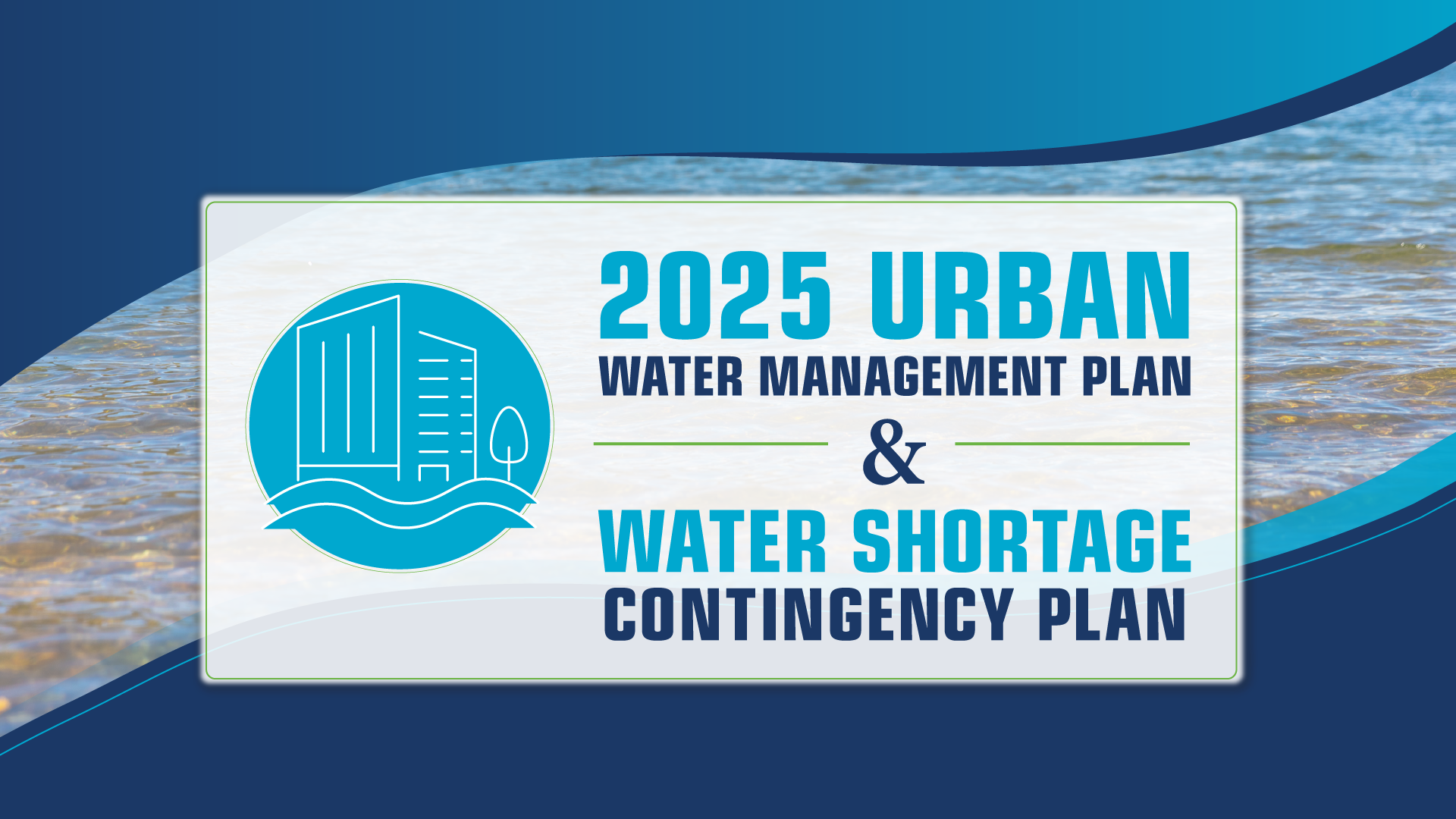 2025 URBAN
WATER MANAGEMENT PLAN
&
WATER SHORTAGE
CONTINGENCY PLAN